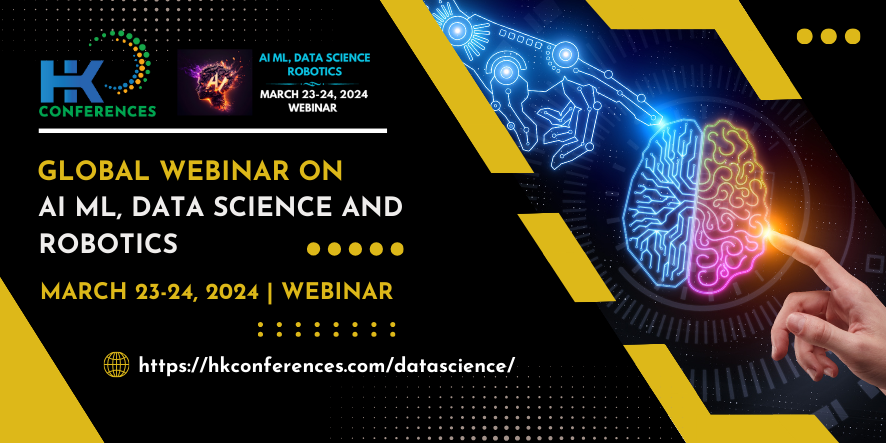 HK
CONFERENCES

AI

AI ML, DATA SCIENCE ROBOTICS
MARCH 23-24, 2024
WEBINAR

GLOBAL WEBINAR ON
AI ML, DATA SCIENCE AND ROBOTICS

MARCH 23-24, 2024 | WEBINAR

https://hkconferences.com/datascience/